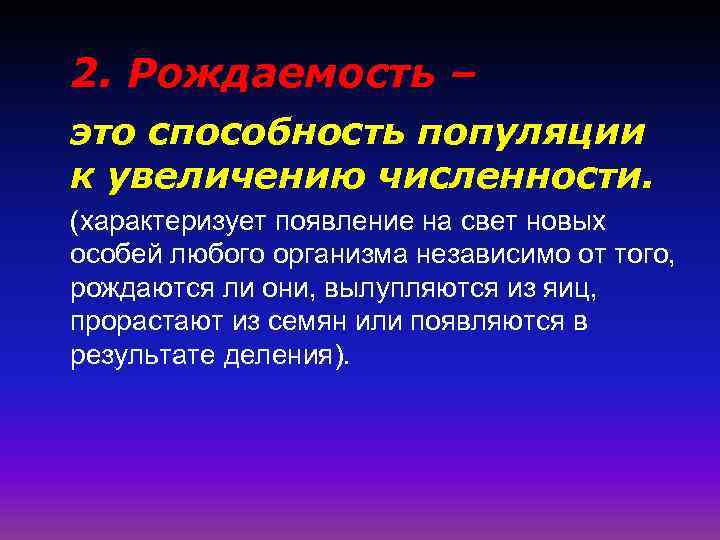 2. Рождаемость –

это способность популяции к увеличению численности.

(характеризует появление на свет новых особей любого организма независимо от того, рождаются ли они, вылупляются из яиц, прорастают из семян или появляются в результате деления).